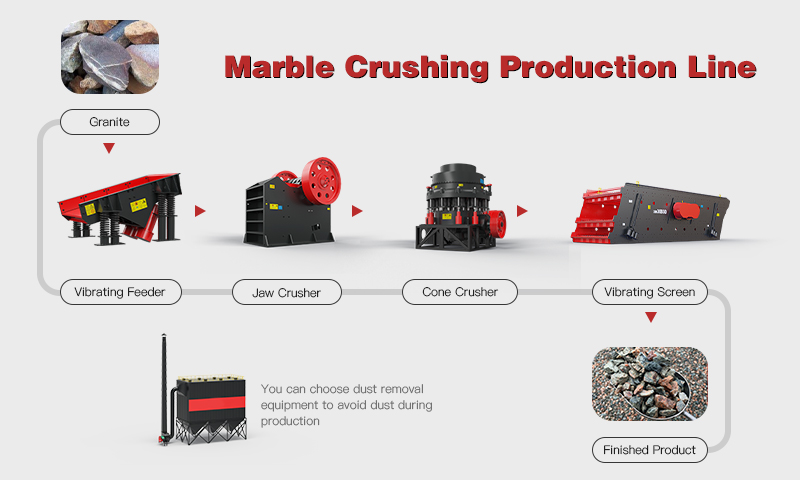 Marble Crushing Production Line

Granite

Vibrating Feeder

Jaw Crusher

Cone Crusher

Vibrating Screen

You can choose dust removal equipment to avoid dust during production

Finished Product